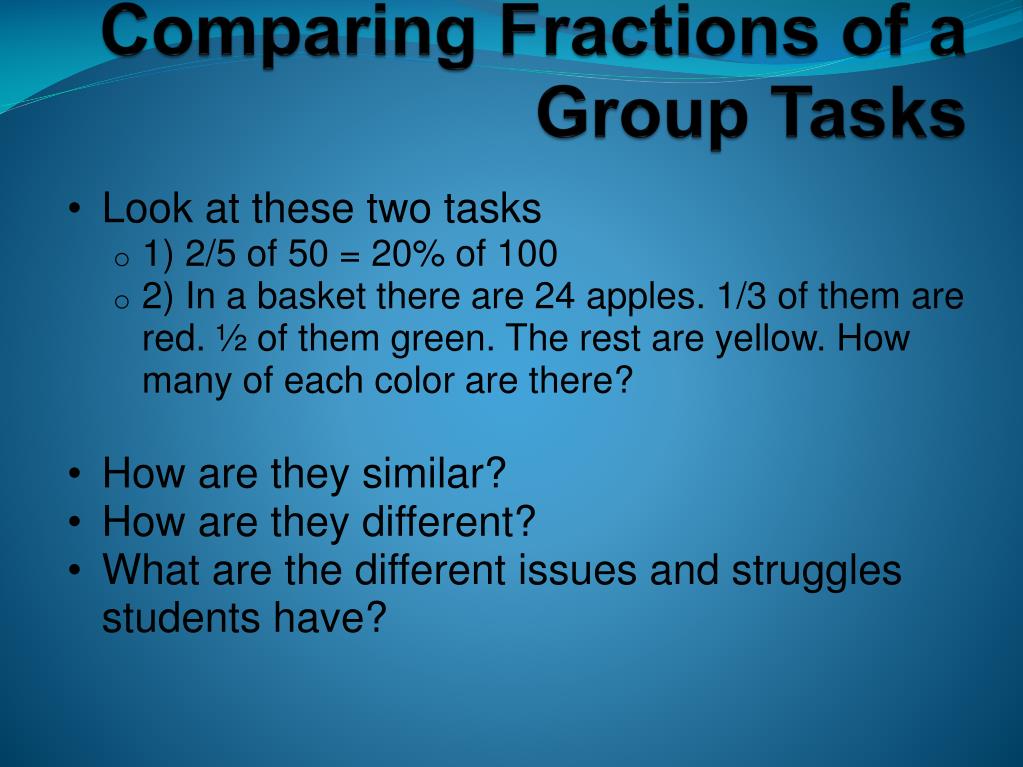 Comparing Fractions of a Group Tasks

• Look at these two tasks
  o 1) 2/5 of 50 = 20% of 100
  o 2) In a basket there are 24 apples. 1/3 of them are red. ½ of them green. The rest are yellow. How many of each color are there?

• How are they similar?
• How are they different?
• What are the different issues and struggles students have?